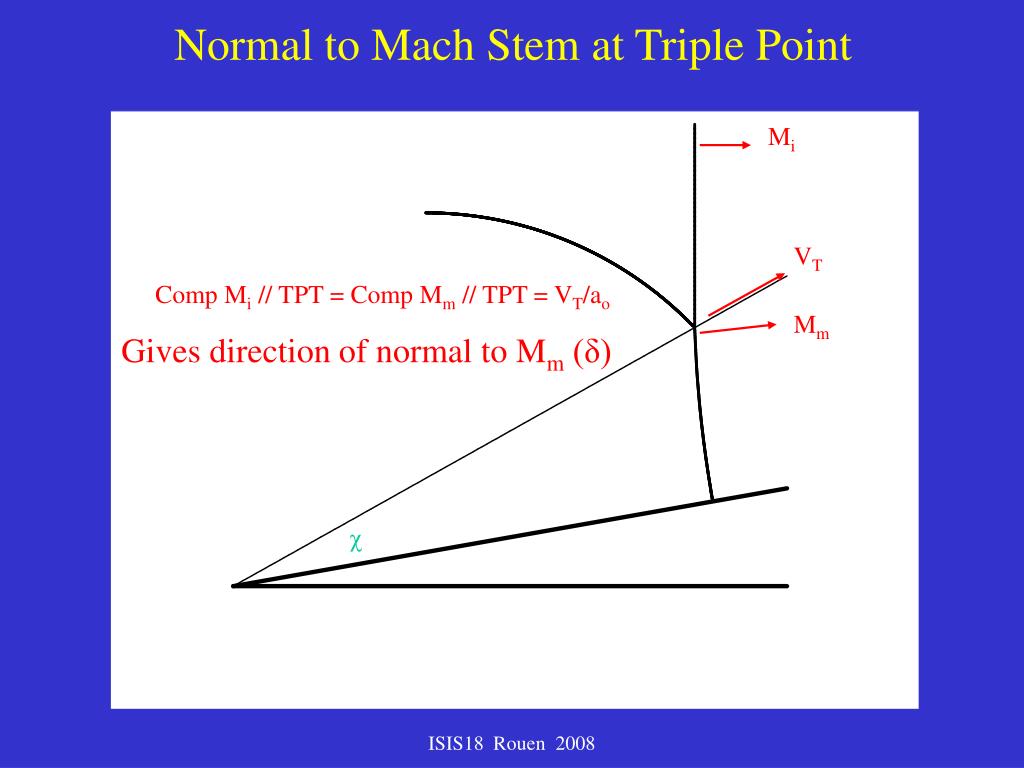 Normal to Mach Stem at Triple Point

$M_i$

$V_T$

Comp $M_i$ // TPT = Comp $M_m$ // TPT = $V_T/a_o$

$M_m$

Gives direction of normal to $M_m$ ($\delta$)

$\chi$

ISIS18 Rouen 2008